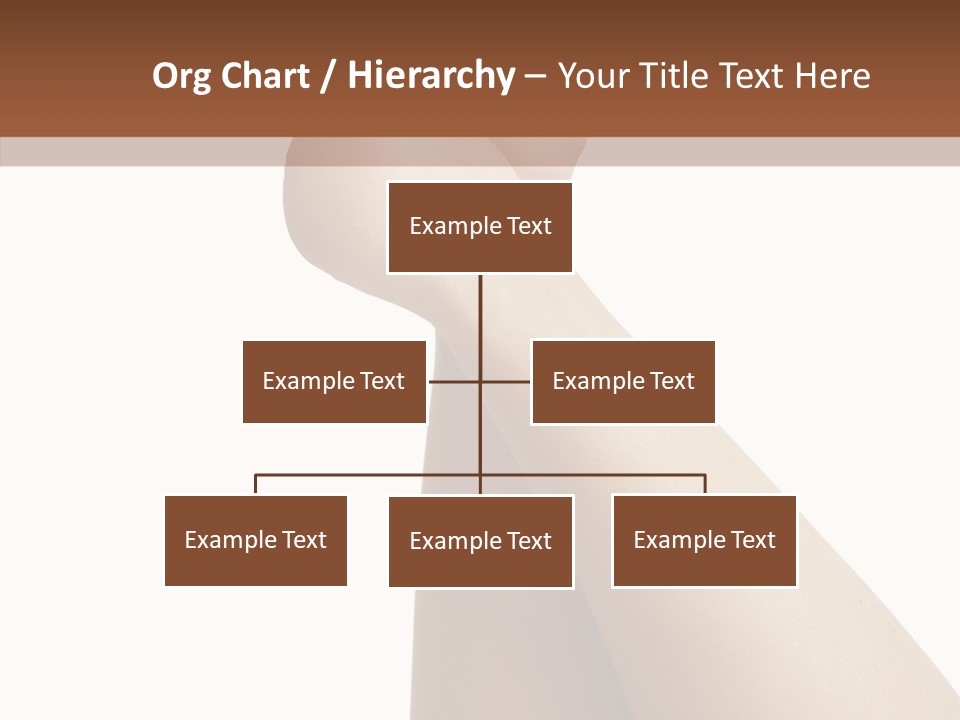 Org Chart / Hierarchy – Your Title Text Here

Example Text

Example Text

Example Text

Example Text

Example Text

Example Text